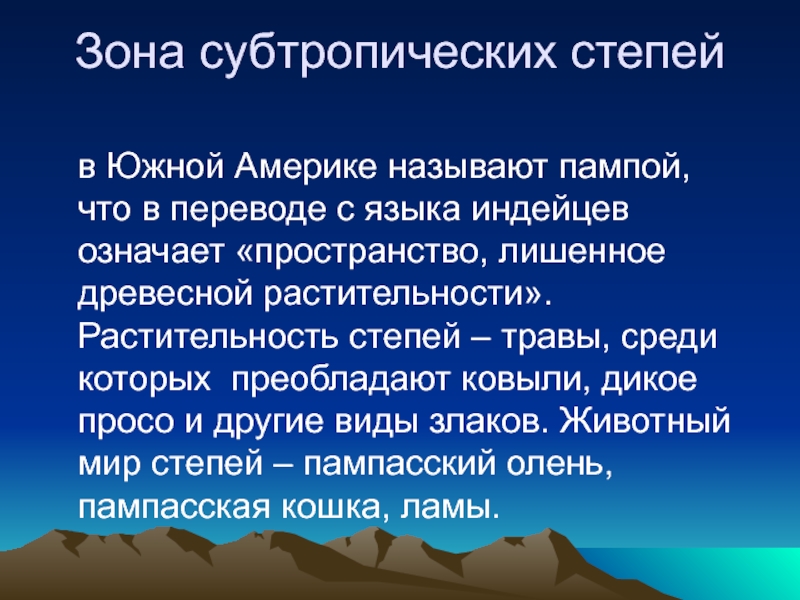 Зона субтропических степей

в Южной Америке называют пампой, что в переводе с языка индейцев означает «пространство, лишенное древесной растительности». Растительность степей – травы, среди которых  преобладают ковыли, дикое просо и другие виды злаков. Животный мир степей – пампасский олень, пампасская кошка, ламы.